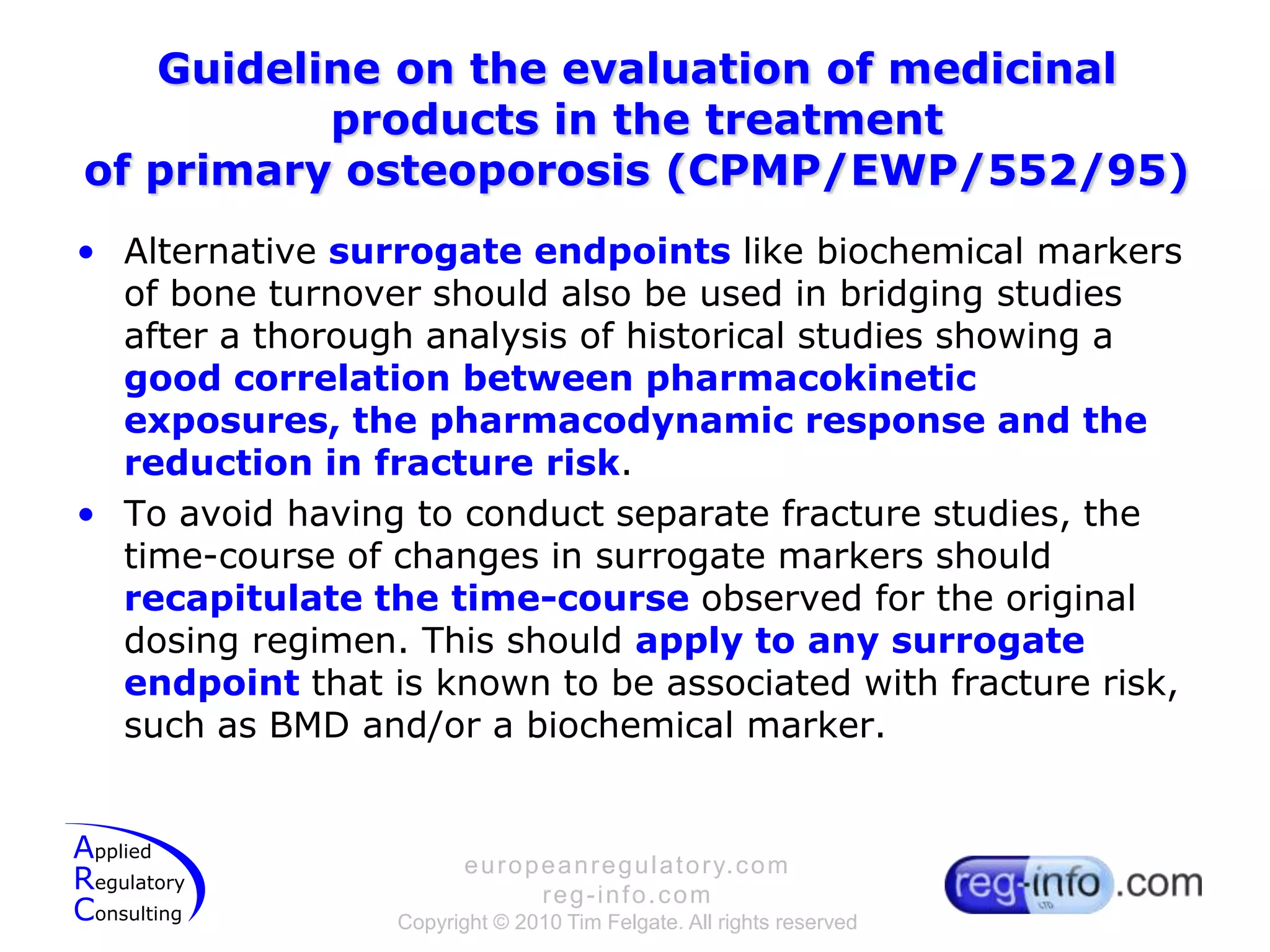 Guideline on the evaluation of medicinal products in the treatment of primary osteoporosis (CPMP/EWP/552/95)

• Alternative surrogate endpoints like biochemical markers of bone turnover should also be used in bridging studies after a thorough analysis of historical studies showing a good correlation between pharmacokinetic exposures, the pharmacodynamic response and the reduction in fracture risk.

• To avoid having to conduct separate fracture studies, the time-course of changes in surrogate markers should recapitulate the time-course observed for the original dosing regimen. This should apply to any surrogate endpoint that is known to be associated with fracture risk, such as BMD and/or a biochemical marker.

Applied Regulatory Consulting

europeanregulatory.com
reg-info.com
Copyright © 2010 Tim Felgate. All rights reserved

reg-info LTD .com